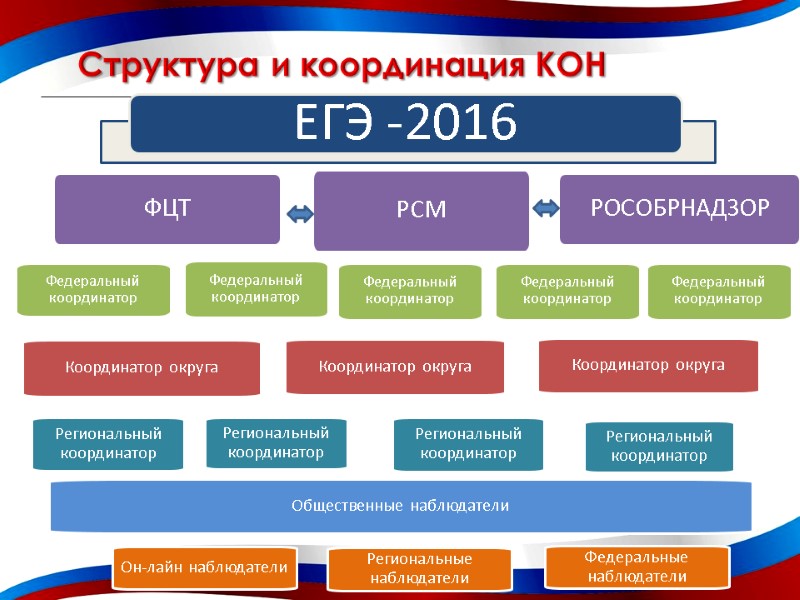 Структура и координация КОН

ЕГЭ -2016

ФЦТ

РСМ

РОСОБРНАДЗОР

Федеральный координатор

Федеральный координатор

Федеральный координатор

Федеральный координатор

Федеральный координатор

Координатор округа

Координатор округа

Координатор округа

Региональный координатор

Региональный координатор

Региональный координатор

Региональный координатор

Общественные наблюдатели

Он-лайн наблюдатели

Региональные наблюдатели

Федеральные наблюдатели